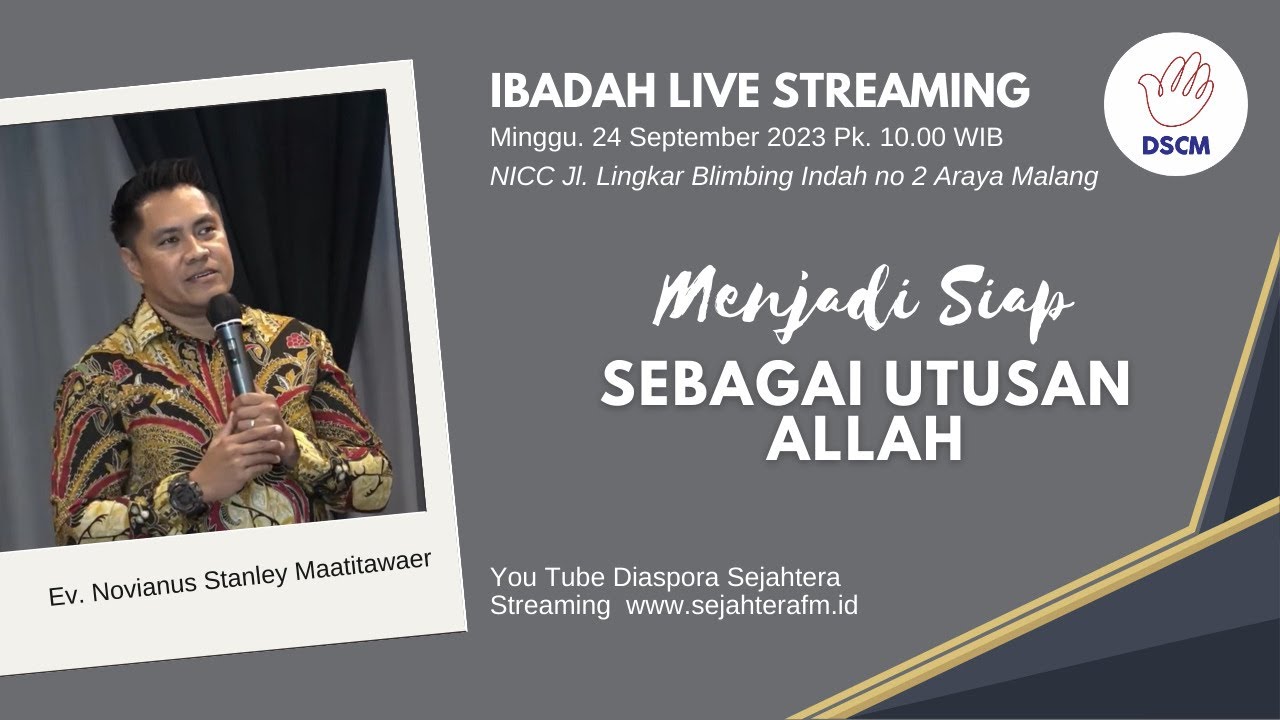 IBADAH LIVE STREAMING
Minggu. 24 September 2023 Pk. 10.00 WIB
NICC Jl. Lingkar Blimbing Indah no 2 Araya Malang

DSCM

Menjadi Siap
SEBAGAI UTUSAN ALLAH

Ev. Novianus Stanley Maatitawaer

You Tube Diaspora Sejahtera
Streaming www.sejahterafm.id